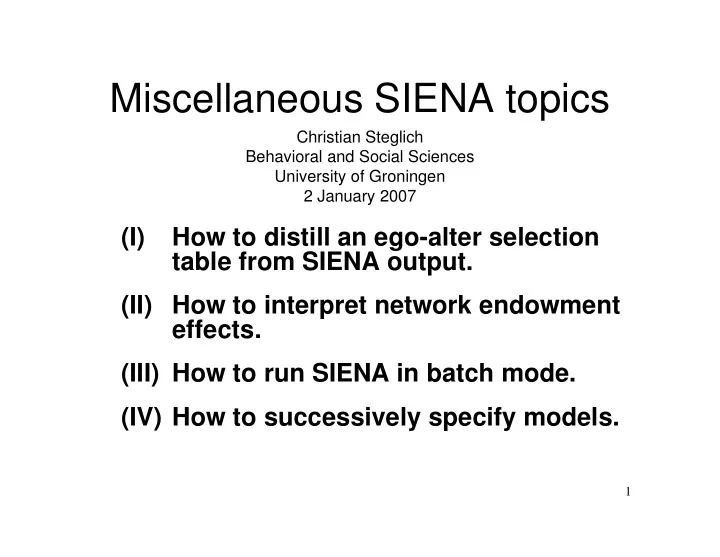 Miscellaneous SIENA topics

Christian Steglich
Behavioral and Social Sciences
University of Groningen
2 January 2007

(I) How to distill an ego-alter selection table from SIENA output.

(II) How to interpret network endowment effects.

(III) How to run SIENA in batch mode.

(IV) How to successively specify models.

1